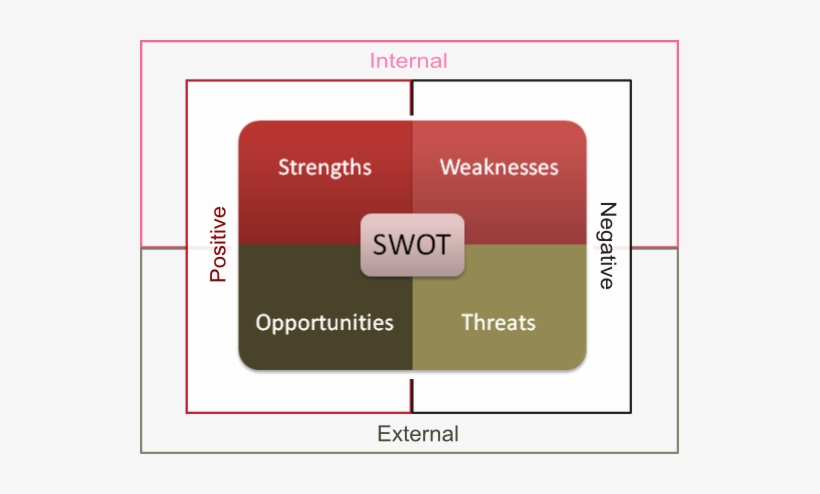 Internal

Positive

Strengths

Weaknesses

SWOT

Opportunities

Threats

Negative

External